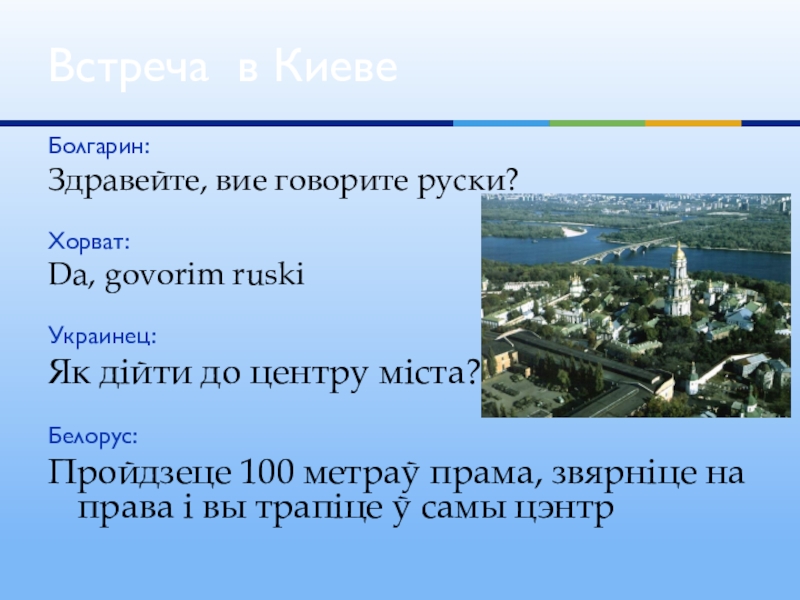 Встреча в Киеве

Болгарин:

Здравейте, вие говорите руски?

Хорват:

Da, govorim ruski

Украинец:

Як дійти до центру міста?

Белорус:

Пройдзеце 100 метраў прама, звярніце на права і вы трапіце ў самы цэнтр